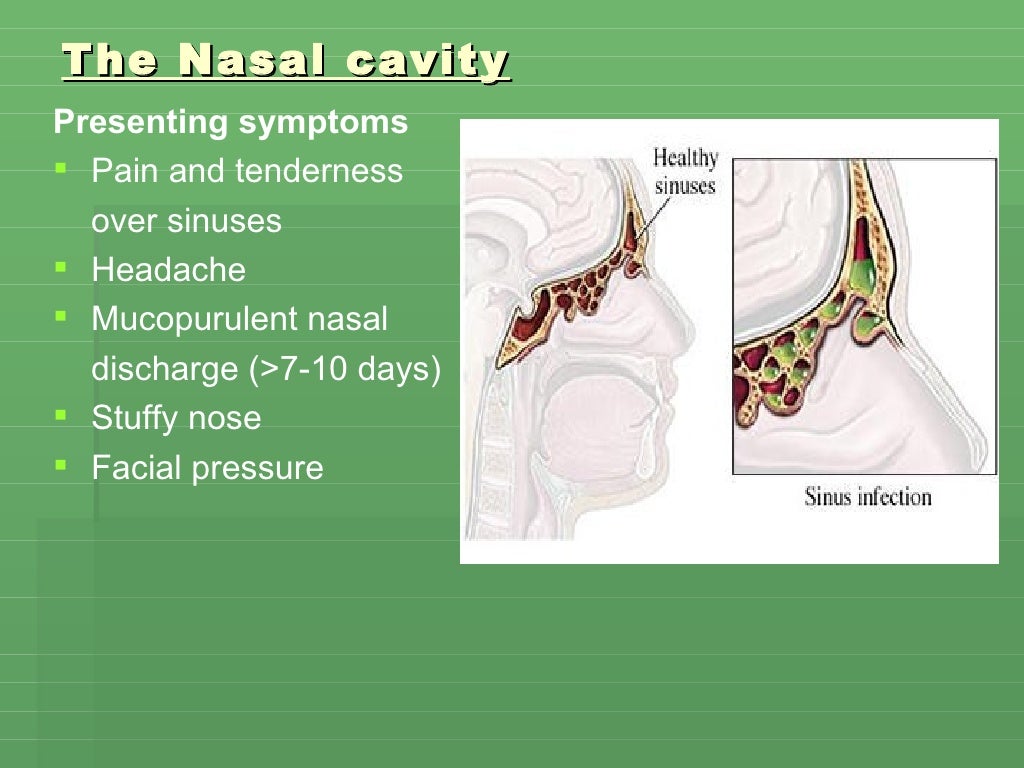 The Nasal cavity

Presenting symptoms

- Pain and tenderness over sinuses
- Headache
- Mucopurulent nasal discharge (>7-10 days)
- Stuffy nose
- Facial pressure

Healthy sinuses

Sinus infection